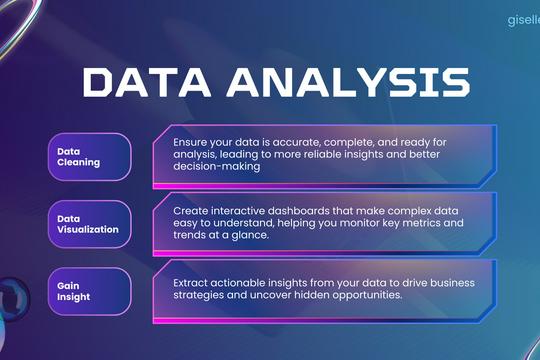 giselle

DATA ANALYSIS

Data Cleaning

Ensure your data is accurate, complete, and ready for analysis, leading to more reliable insights and better decision-making

Data Visualization

Create interactive dashboards that make complex data easy to understand, helping you monitor key metrics and trends at a glance.

Gain Insight

Extract actionable insights from your data to drive business strategies and uncover hidden opportunities.